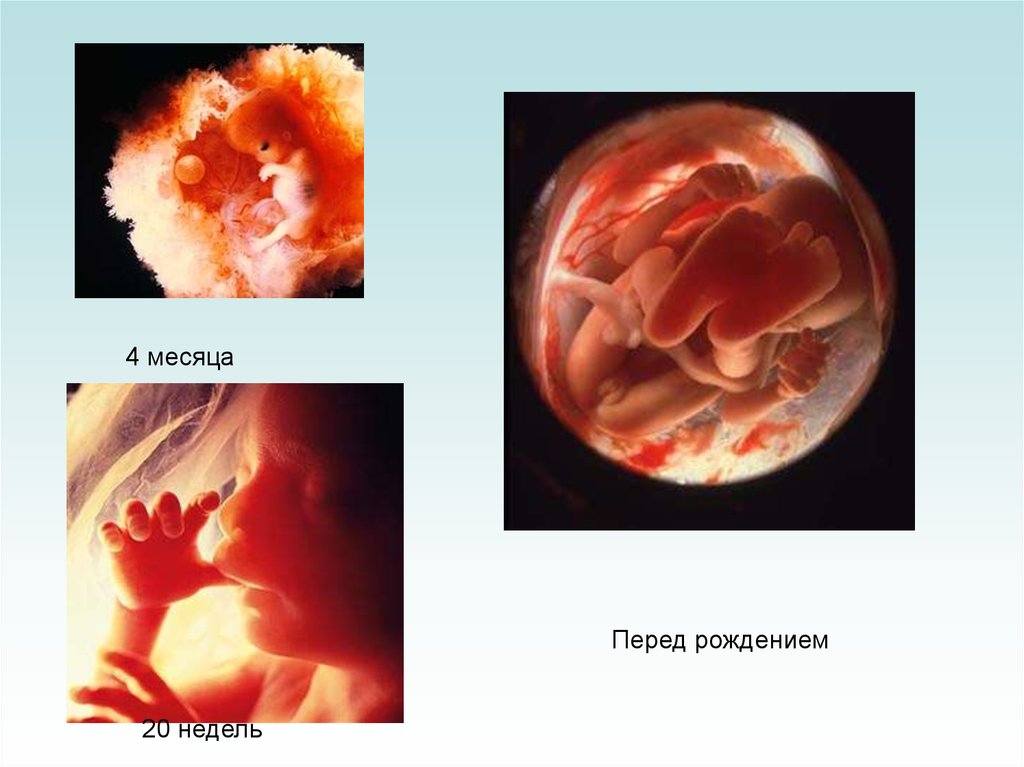 4 месяца

20 недель

Перед рождением